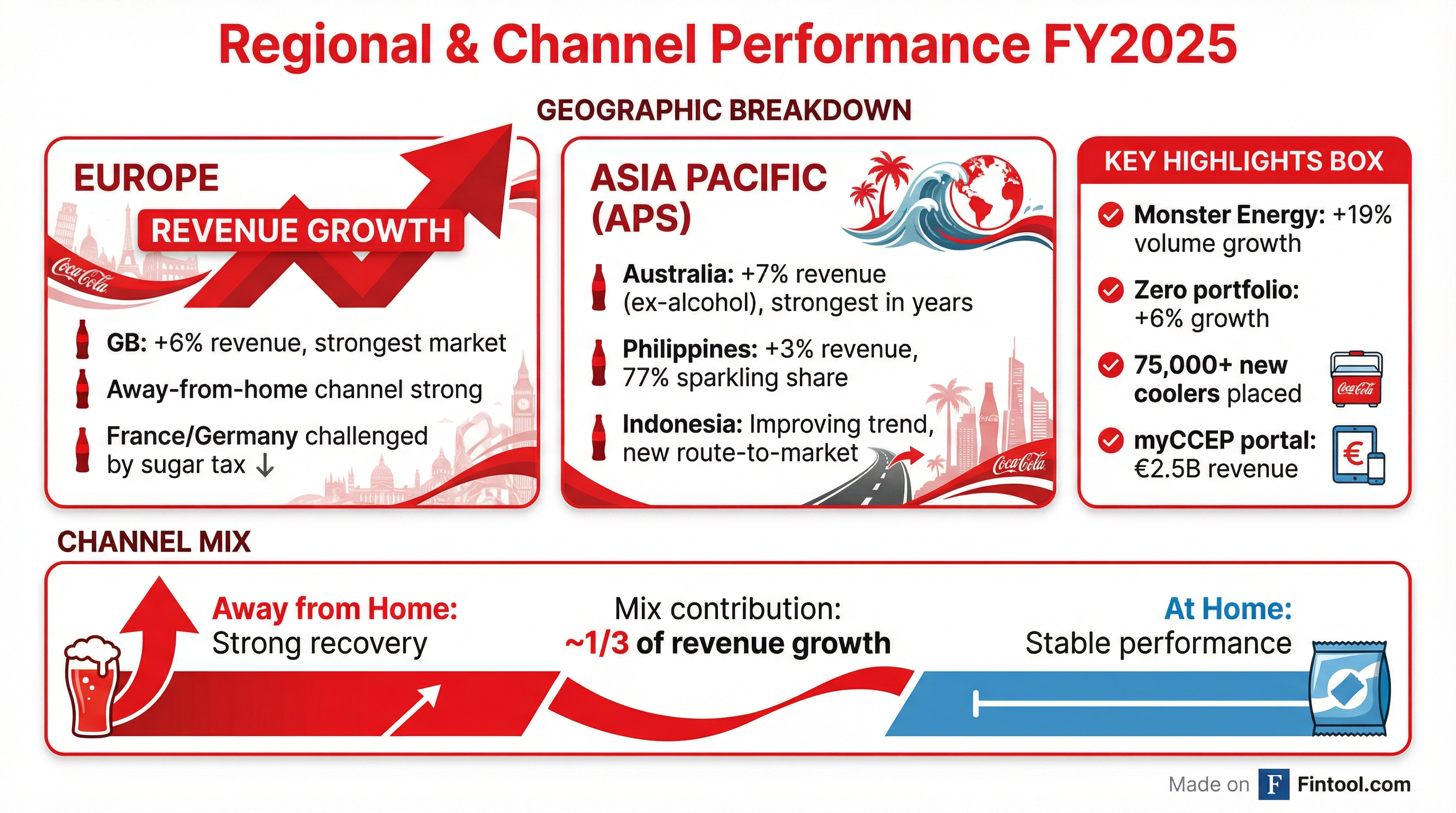 Regional & Channel Performance FY2025

GEOGRAPHIC BREAKDOWN

EUROPE

REVENUE GROWTH

Coca-Cola

GB: +6% revenue, strongest market

Away-from-home channel strong

France/Germany challenged by sugar tax ↓

ASIA PACIFIC (APS)

Australia: +7% revenue (ex-alcohol), strongest in years

Philippines: +3% revenue, 77% sparkling share

Indonesia: Improving trend, new route-to-market

Coca-Cola

KEY HIGHLIGHTS BOX

Monster Energy: +19% volume growth

Zero portfolio: +6% growth

75,000+ new coolers placed

Coca-Cola

myCCEP portal: €2.5B revenue

€

CHANNEL MIX

Away from Home: Strong recovery

Mix contribution: ~1/3 of revenue growth

At Home: Stable performance

Made on F Fintool.com